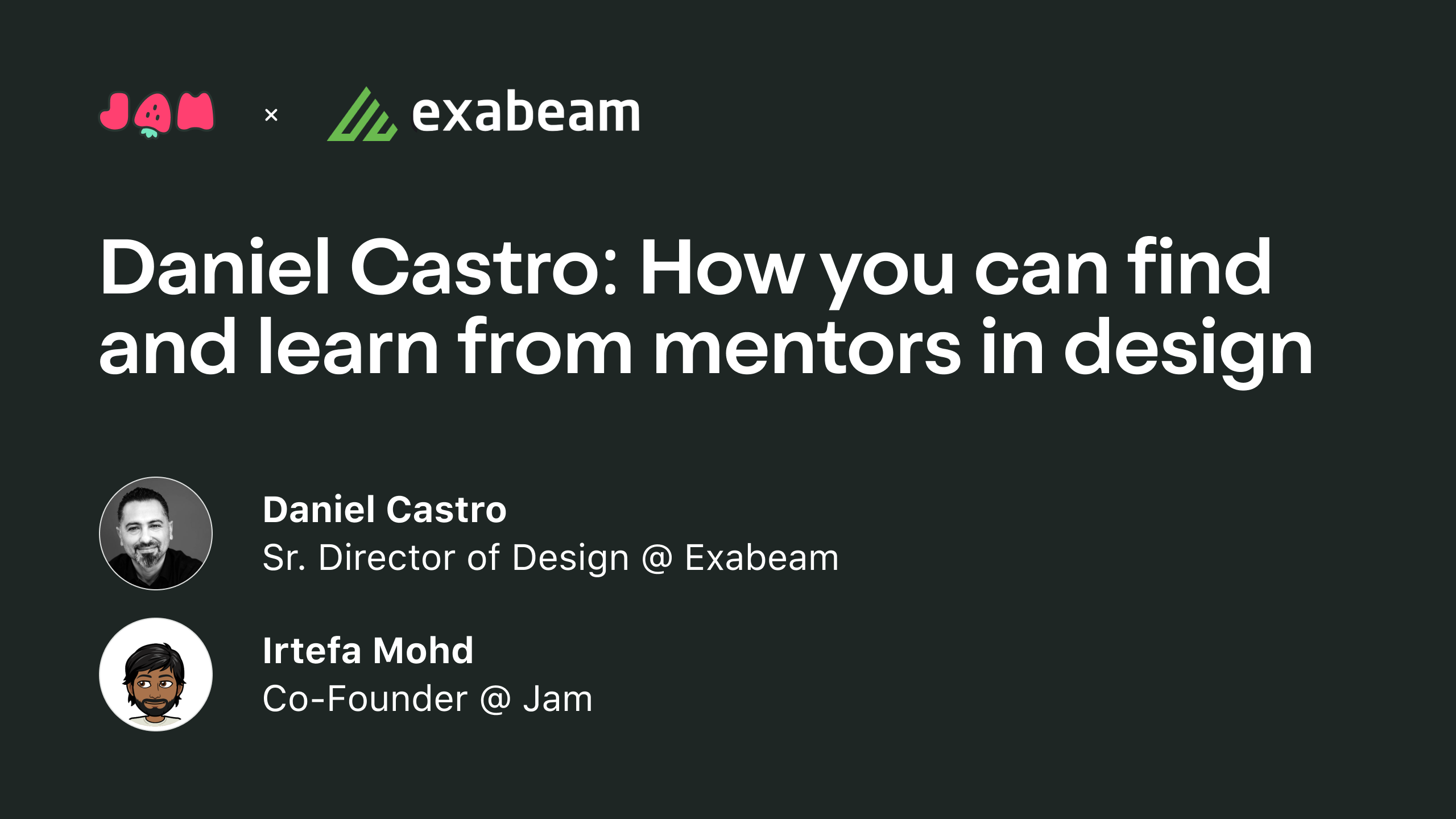 JAM × exabeam

Daniel Castro: How you can find and learn from mentors in design

Daniel Castro
Sr. Director of Design @ Exabeam

Irtefa Mohd
Co-Founder @ Jam